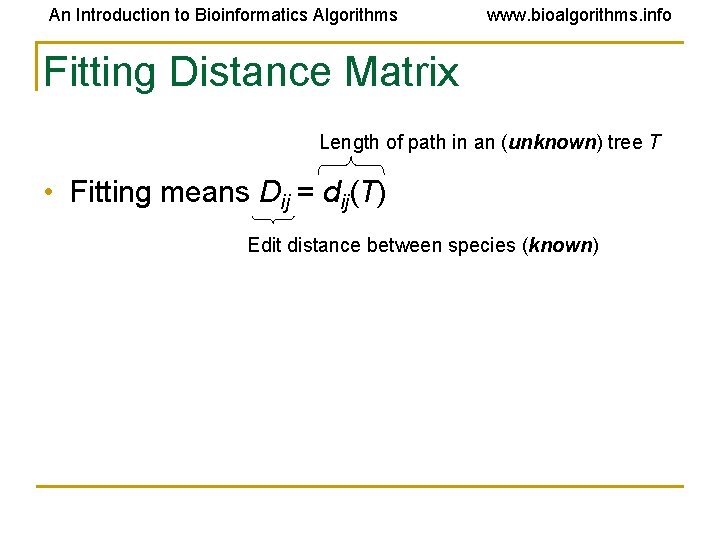 An Introduction to Bioinformatics Algorithms www.bioalgorithms.info

Fitting Distance Matrix

Length of path in an (unknown) tree $T$

• Fitting means $D_{ij} = d_{ij}(T)$

Edit distance between species (known)